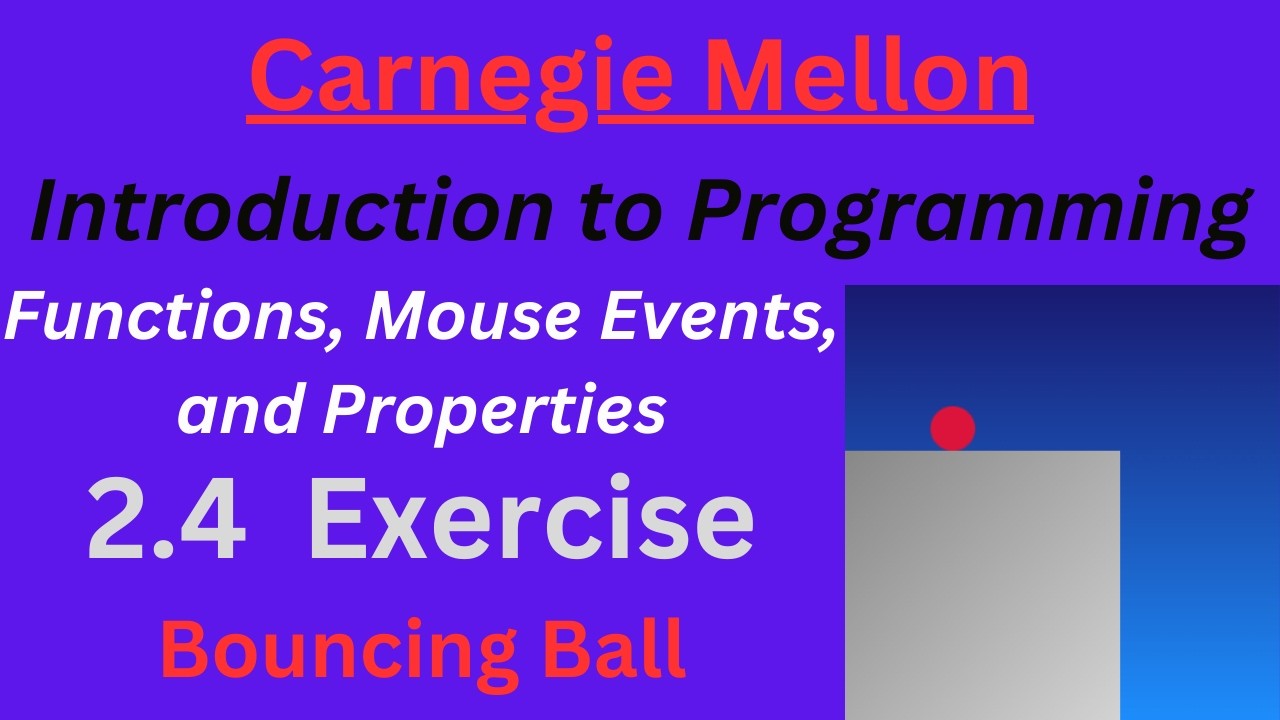 Carnegie Mellon

Introduction to Programming

Functions, Mouse Events, and Properties

2.4 Exercise

Bouncing Ball